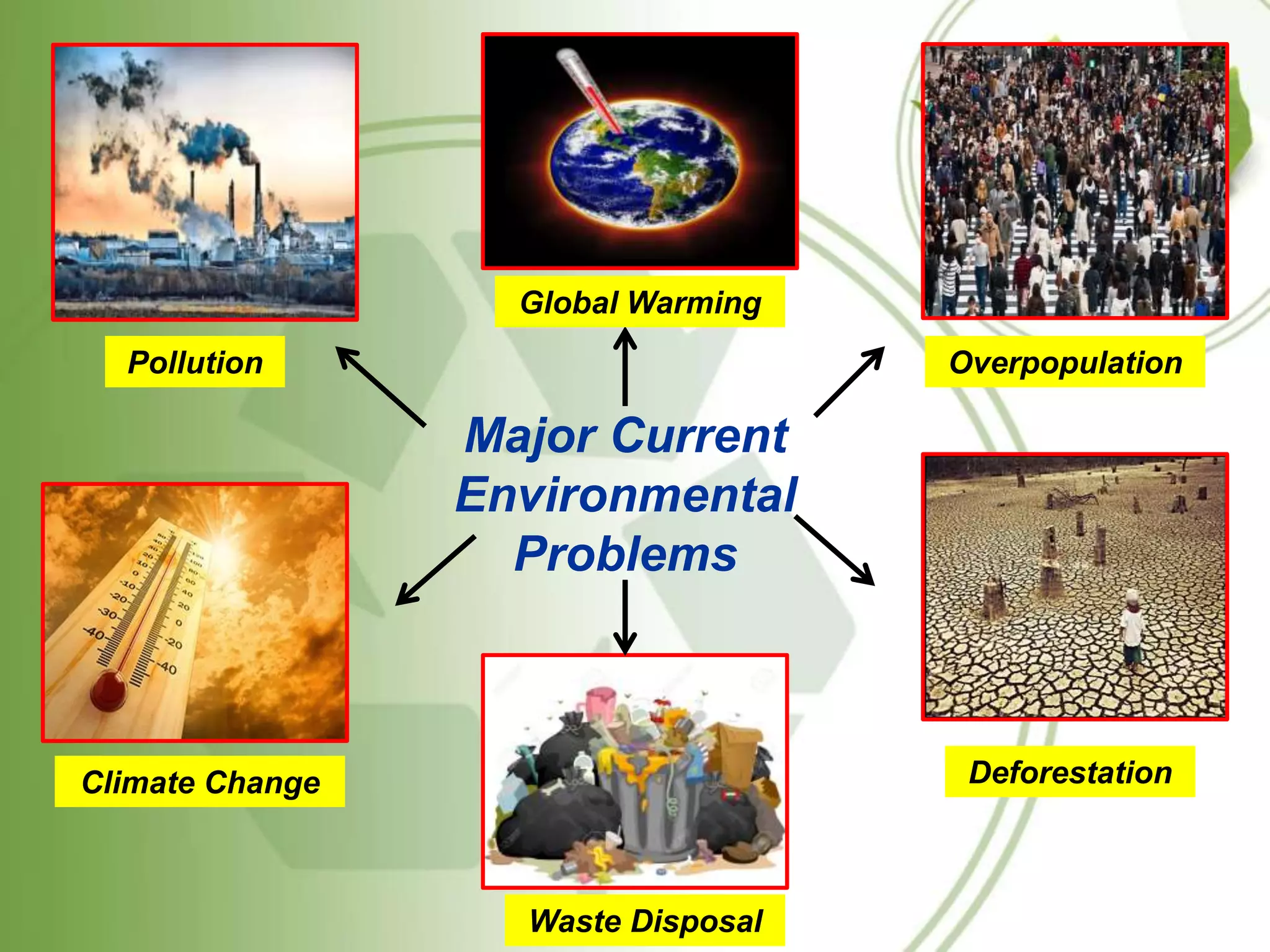 Global Warming

Pollution

Overpopulation

Major Current Environmental Problems

Climate Change

Deforestation

Waste Disposal